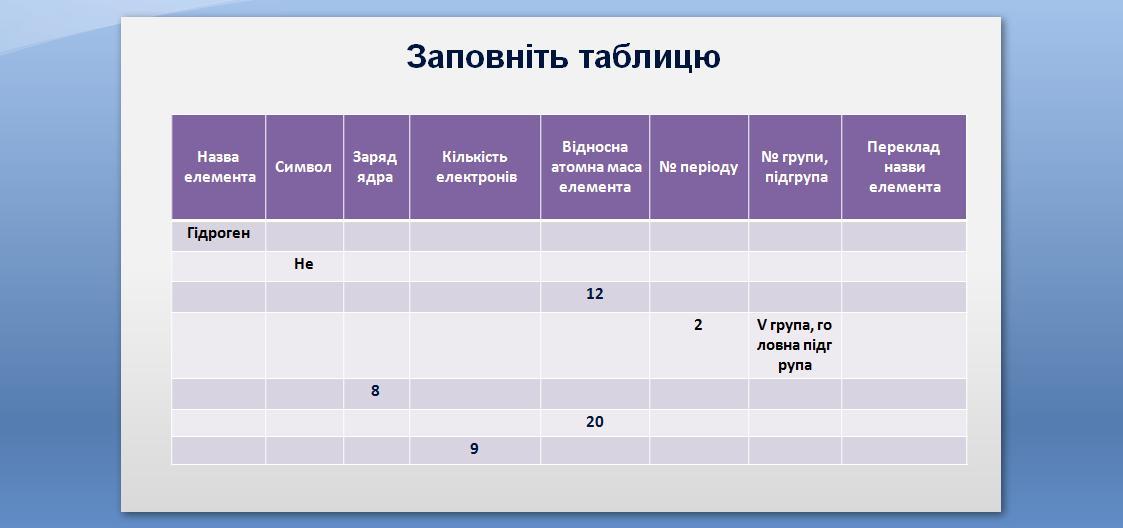 Заповніть таблицю

| Назва елемента | Символ | Заряд ядра | Кількість електронів | Відносна атомна маса елемента | № періоду | № групи, підгрупа | Переклад назви елемента |
|---|---|---|---|---|---|---|---|
| Гідроген | | | | | | | |
| | He | | | | | | |
| | | | | 12 | | | |
| | | | | | 2 | V група, головна підгрупа | |
| | | 8 | | | | | |
| | | | | 20 | | | |
| | | | 9 | | | | |